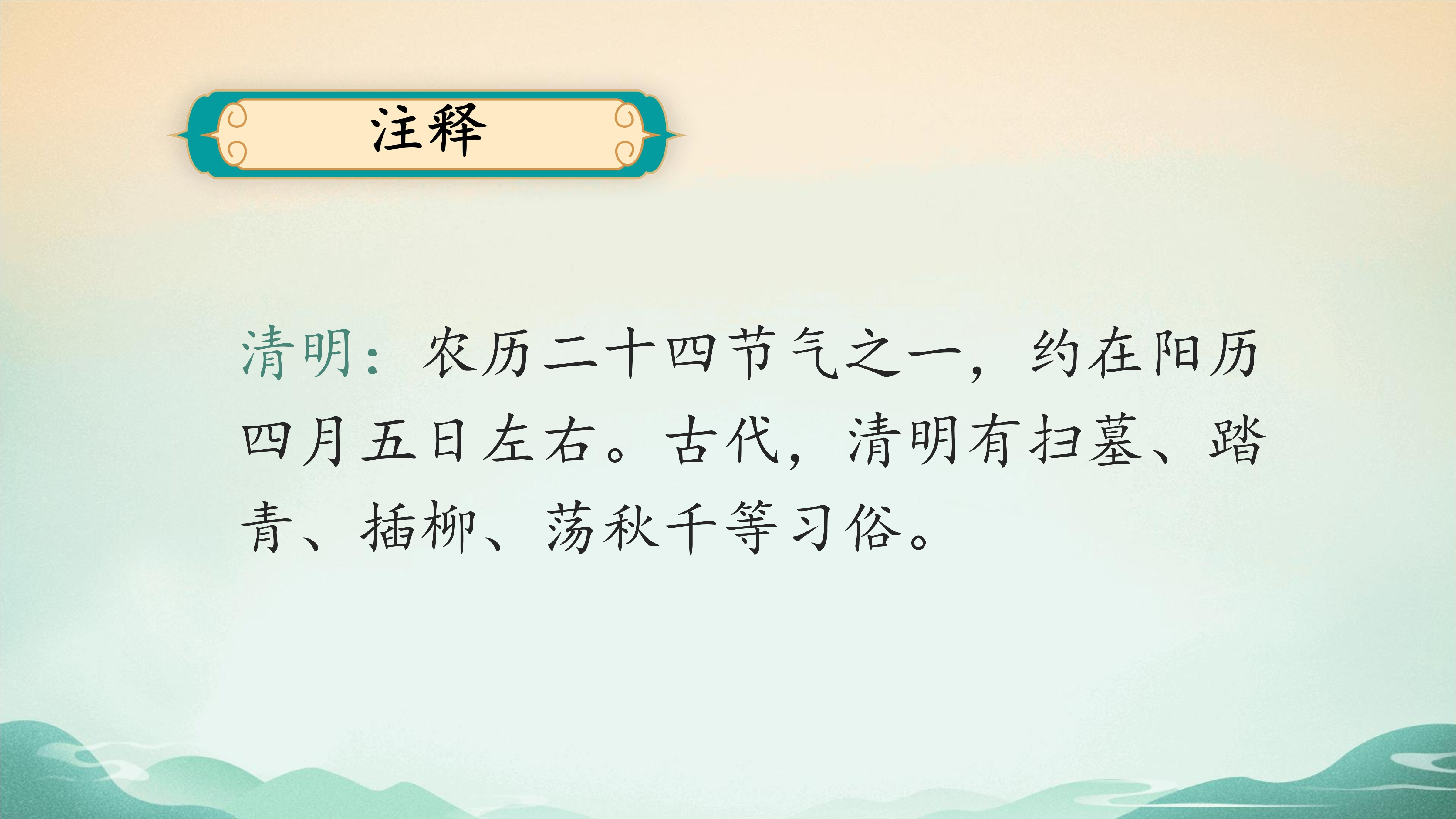 注释

清明：农历二十四节气之一，约在阳历四月五日左右。古代，清明有扫墓、踏青、插柳、荡秋千等习俗。